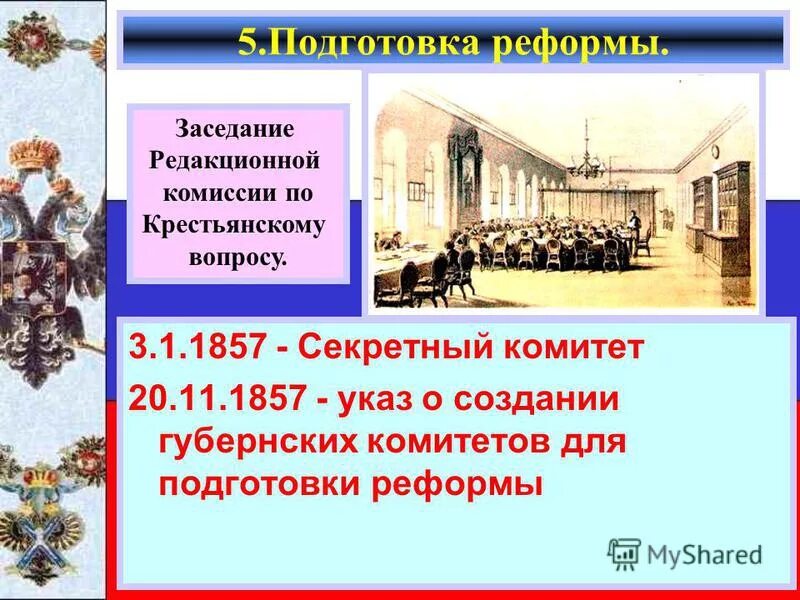 5.Подготовка реформы.

Заседание Редакционной комиссии по Крестьянскому вопросу.

3.1.1857 - Секретный комитет

20.11.1857 - указ о создании губернских комитетов для подготовки реформы

MyShared